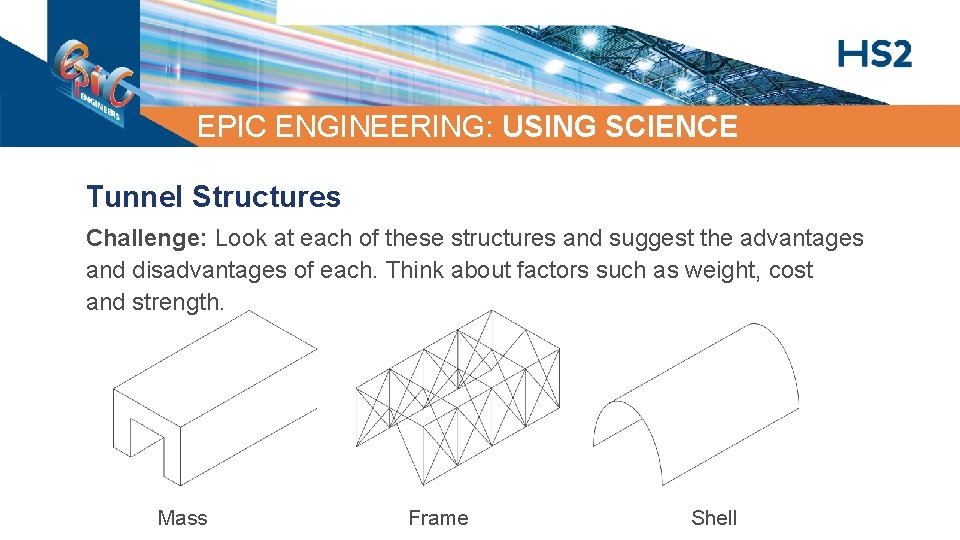 EPIC ENGINEERS

HS2

EPIC ENGINEERING: USING SCIENCE

Tunnel Structures

Challenge: Look at each of these structures and suggest the advantages and disadvantages of each. Think about factors such as weight, cost and strength.

Mass

Frame

Shell